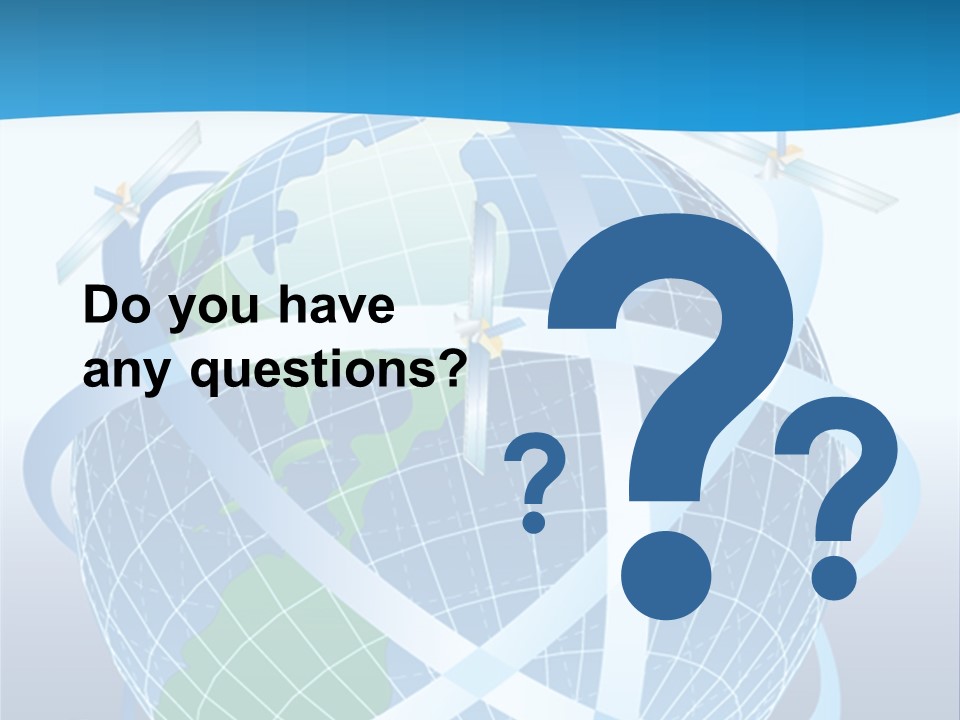 Do you have any questions?

? ? ?